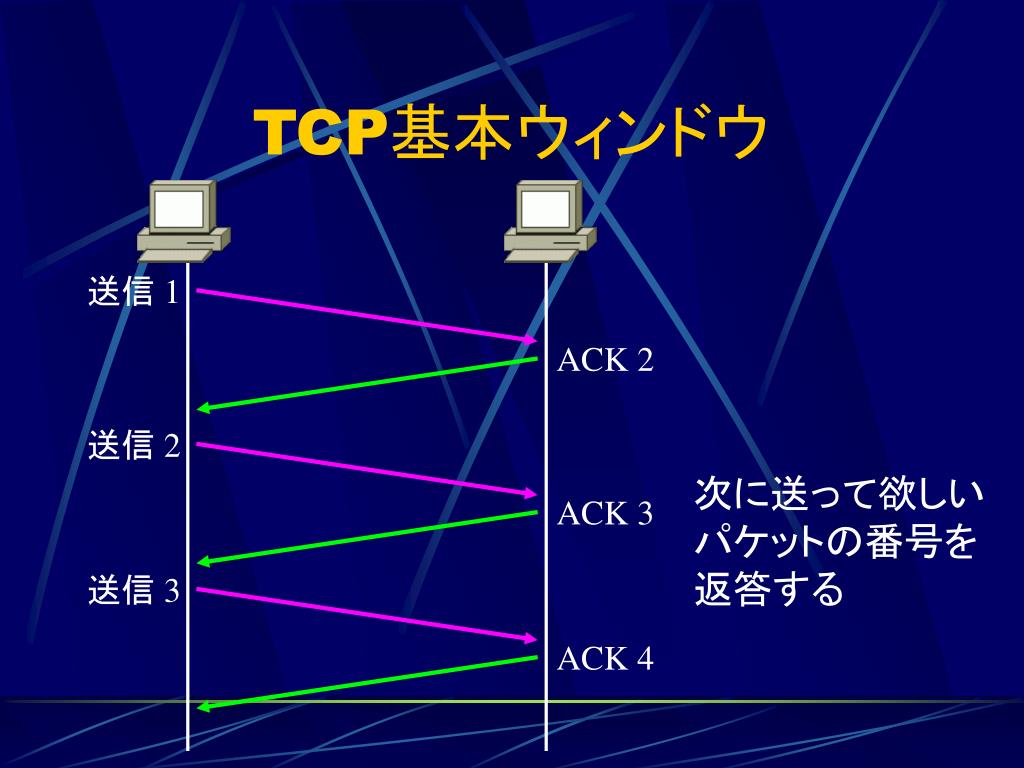 TCP基本ウィンドウ

送信 1

ACK 2

送信 2

ACK 3

送信 3

ACK 4

次に送って欲しいパケットの番号を返答する